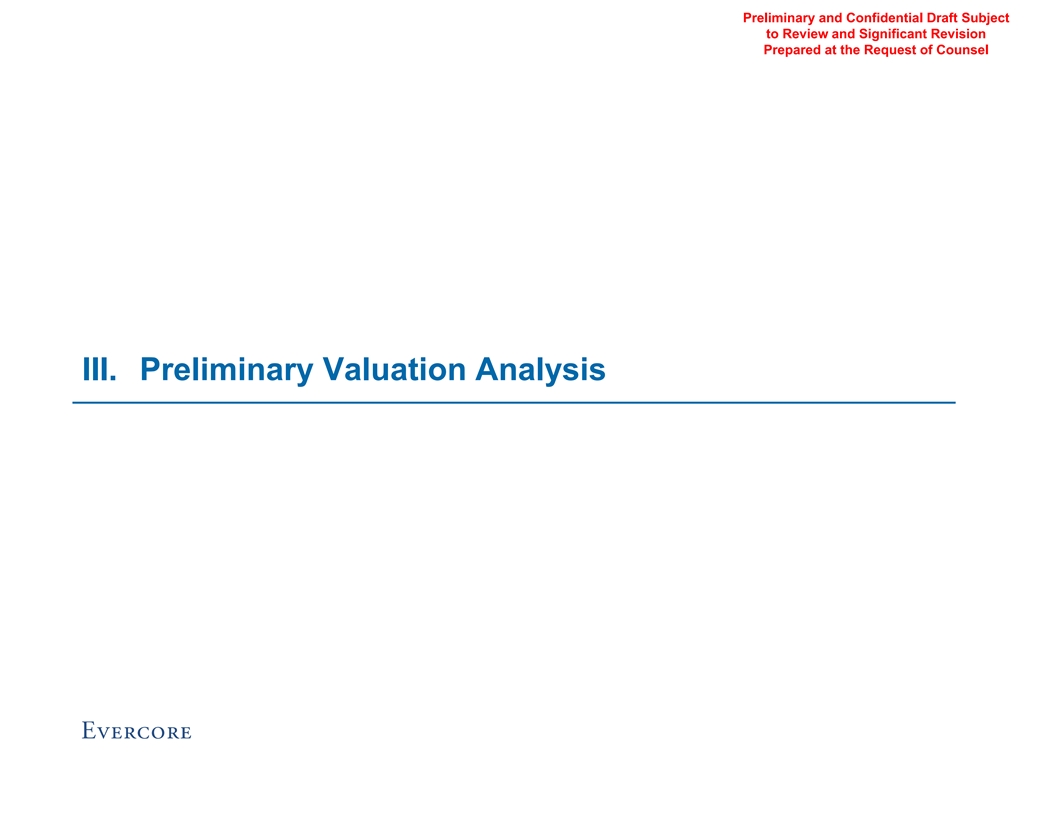 Preliminary and Confidential Draft Subject to Review and Significant Revision Prepared at the Request of Counsel

III. Preliminary Valuation Analysis

EVERCORE